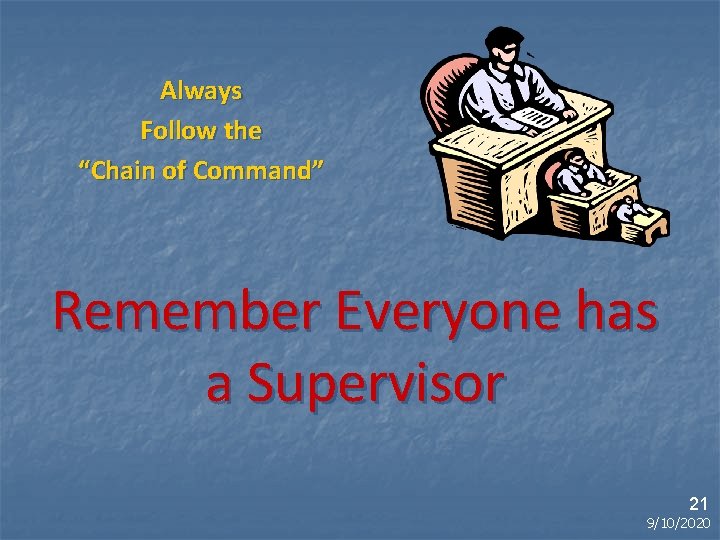 Always
Follow the
“Chain of Command”

Remember Everyone has a Supervisor

21
9/10/2020